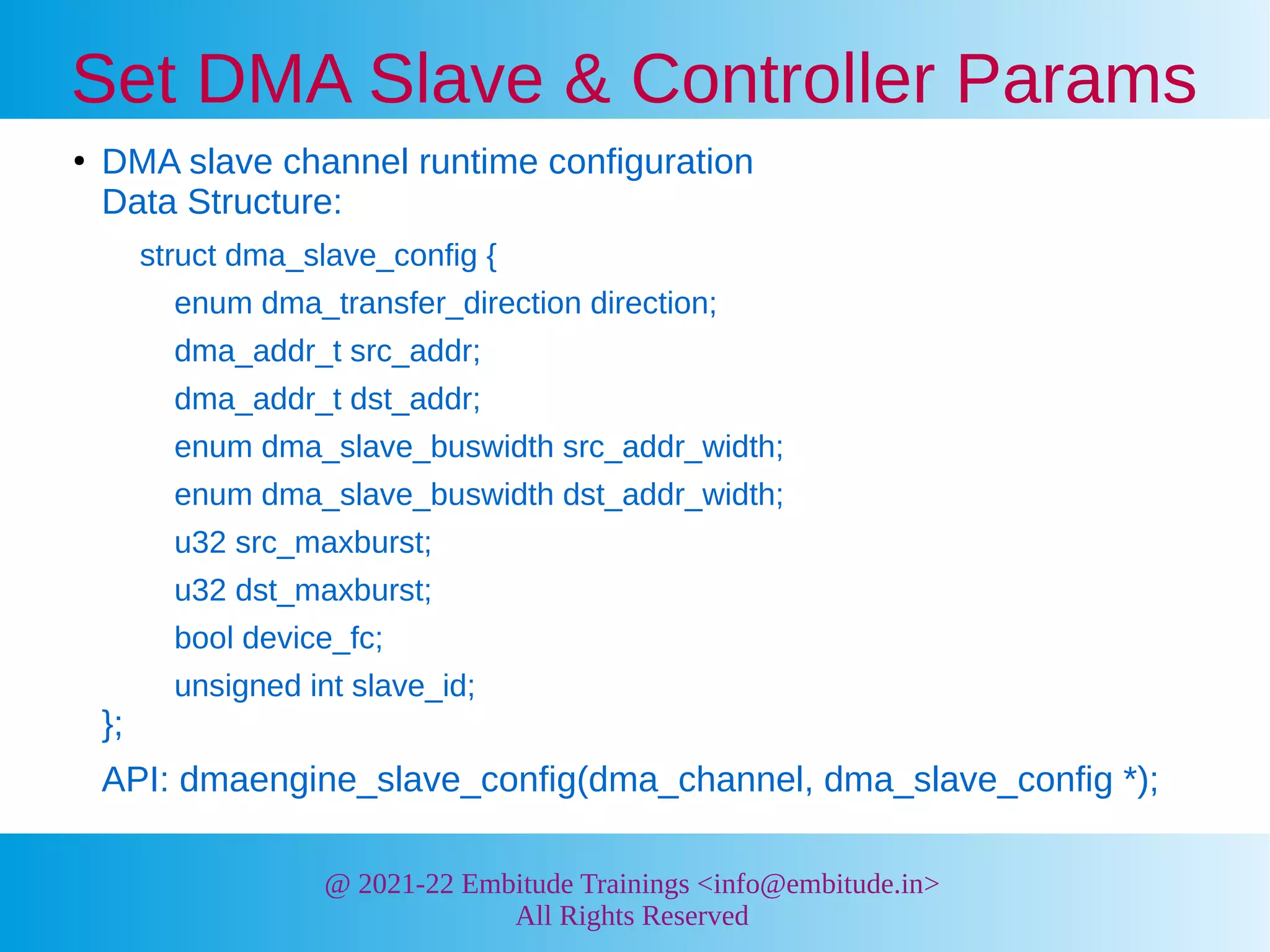 Set DMA Slave & Controller Params

• DMA slave channel runtime configuration Data Structure:

struct dma_slave_config {
enum dma_transfer_direction direction;
dma_addr_t src_addr;
dma_addr_t dst_addr;
enum dma_slave_buswidth src_addr_width;
enum dma_slave_buswidth dst_addr_width;
u32 src_maxburst;
u32 dst_maxburst;
bool device_fc;
unsigned int slave_id;
};

API: dmaengine_slave_config(dma_channel, dma_slave_config *);

@ 2021-22 Embitude Trainings <info@embitude.in>
All Rights Reserved